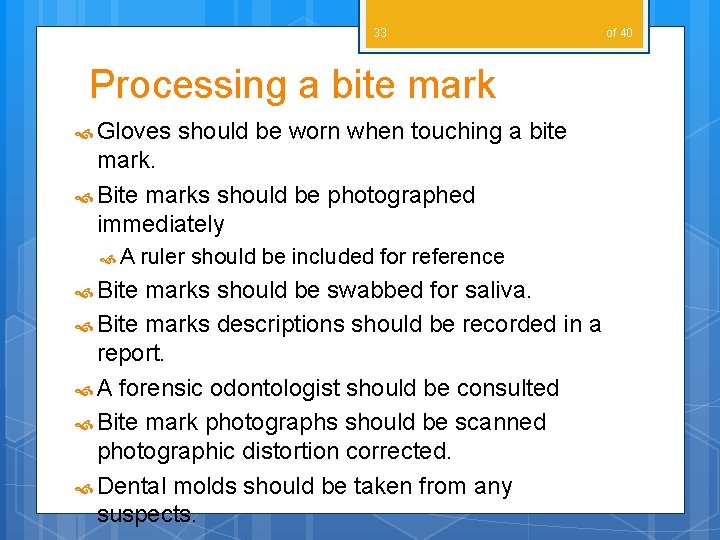 33 of 40

Processing a bite mark

Gloves should be worn when touching a bite mark.

Bite marks should be photographed immediately

A ruler should be included for reference

Bite marks should be swabbed for saliva.

Bite marks descriptions should be recorded in a report.

A forensic odontologist should be consulted

Bite mark photographs should be scanned photographic distortion corrected.

Dental molds should be taken from any suspects.